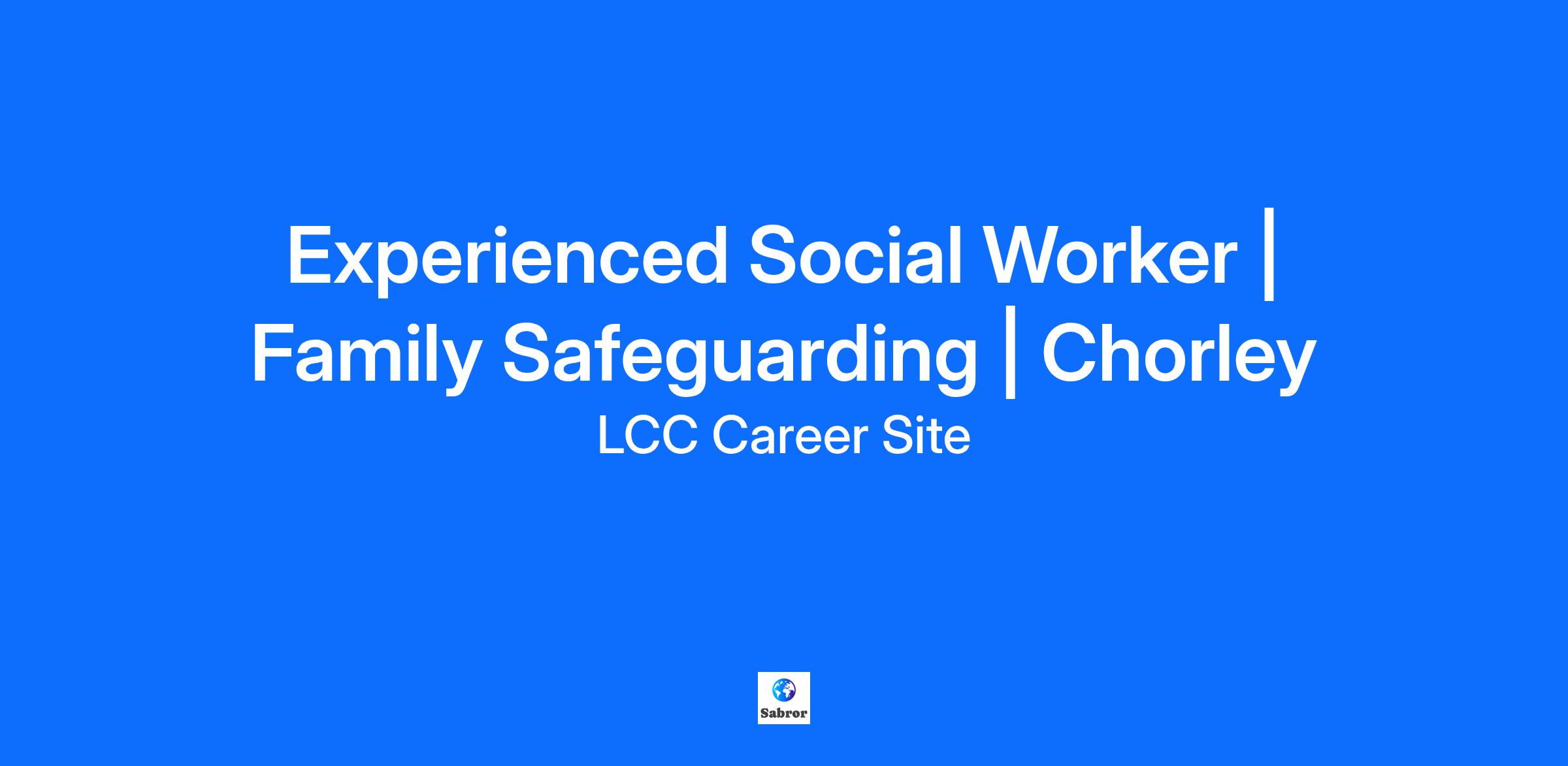 Experienced Social Worker | Family Safeguarding | Chorley

LCC Career Site

Sabror